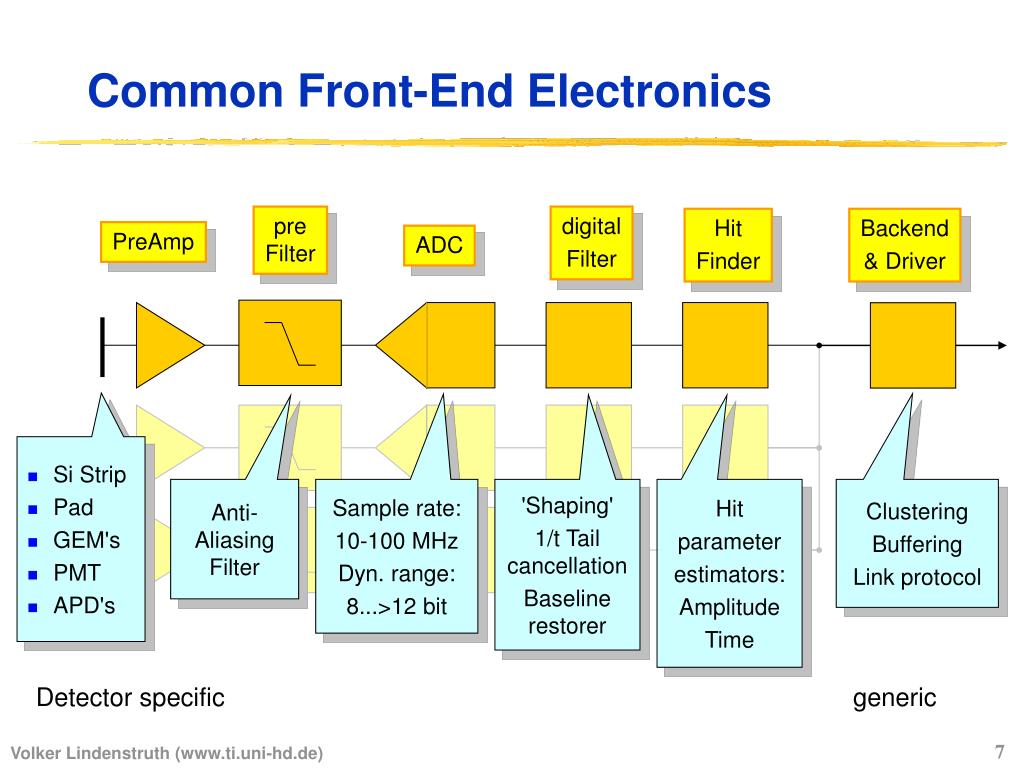 Common Front-End Electronics

PreAmp

pre Filter

ADC

digital Filter

Hit Finder

Backend & Driver

- Si Strip
- Pad
- GEM's
- PMT
- APD's

Anti-Aliasing Filter

Sample rate: 10-100 MHz Dyn. range: 8...>12 bit

'Shaping' 1/t Tail cancellation Baseline restorer

Hit parameter estimators: Amplitude Time

Clustering Buffering Link protocol

Detector specific

generic

Volker Lindenstruth (www.ti.uni-hd.de)

7